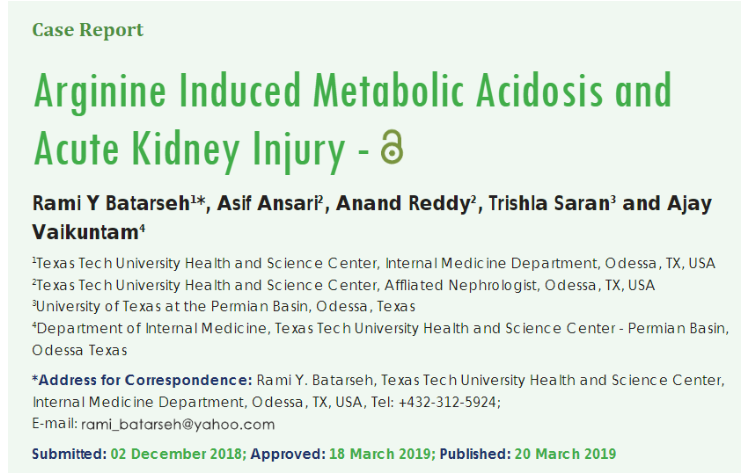 Case Report

Arginine Induced Metabolic Acidosis and Acute Kidney Injury -

Rami Y Batarseh$^{1*}$, Asif Ansari$^2$, Anand Reddy$^2$, Trishla Saran$^3$ and Ajay Vaikuntam$^4$

$^1$Texas Tech University Health and Science Center, Internal Medicine Department, Odessa, TX, USA
$^2$Texas Tech University Health and Science Center, Affliated Nephrologist, Odessa, TX, USA
$^3$University of Texas at the Permian Basin, Odessa, Texas
$^4$Department of Internal Medicine, Texas Tech University Health and Science Center - Permian Basin, Odessa Texas

*Address for Correspondence: Rami Y. Batarseh, Texas Tech University Health and Science Center, Internal Medicine Department, Odessa, TX, USA, Tel: +432-312-5924; E-mail: rami_batarseh@yahoo.com

Submitted: 02 December 2018; Approved: 18 March 2019; Published: 20 March 2019